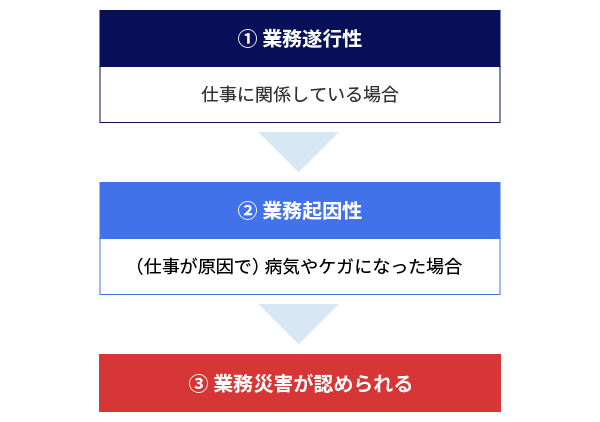 ① 業務遂行性

仕事に関係している場合

② 業務起因性

（仕事が原因で）病気やケガになった場合

③ 業務災害が認められる